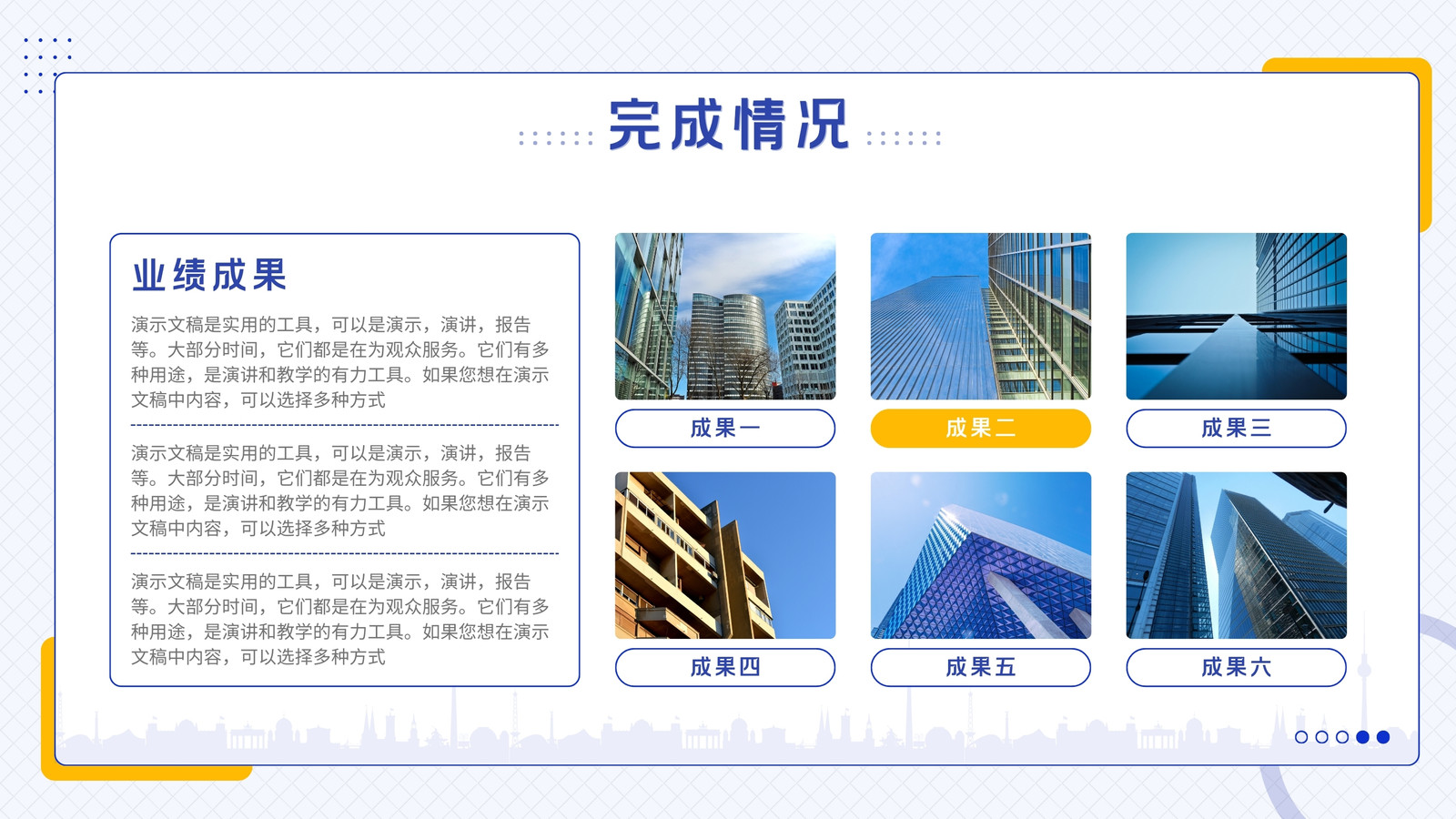 完成情况

业绩成果

演示文稿是实用的工具，可以是演示，演讲，报告等。大部分时间，它们都是在为观众服务。它们有多种用途，是演讲和教学的有力工具。如果您想在演示文稿中内容，可以选择多种方式

演示文稿是实用的工具，可以是演示，演讲，报告等。大部分时间，它们都是在为观众服务。它们有多种用途，是演讲和教学的有力工具。如果您想在演示文稿中内容，可以选择多种方式

演示文稿是实用的工具，可以是演示，演讲，报告等。大部分时间，它们都是在为观众服务。它们有多种用途，是演讲和教学的有力工具。如果您想在演示文稿中内容，可以选择多种方式

成果一

成果二

成果三

成果四

成果五

成果六